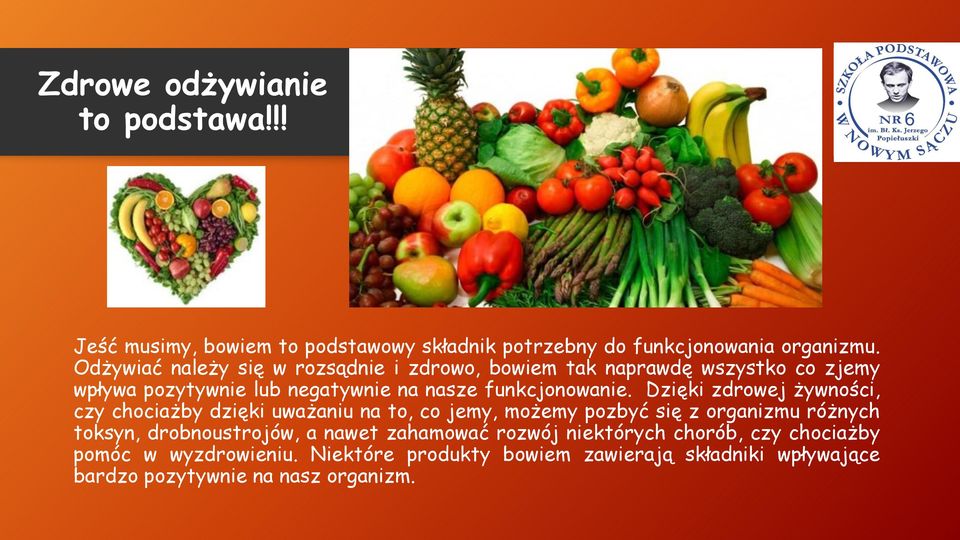 Zdrowe odżywianie to podstawa!!!

SZKOŁA PODSTAWOWA
NR 6
im. Bł. Ks. Jerzego Popiełuszki
W NOWYM SĄCZU

Jeść musimy, bowiem to podstawowy składnik potrzebny do funkcjonowania organizmu. Odżywiać należy się w rozsądnie i zdrowo, bowiem tak naprawdę wszystko co zjemy wpływa pozytywnie lub negatywnie na nasze funkcjonowanie. Dzięki zdrowej żywności, czy chociażby dzięki uważaniu na to, co jemy, możemy pozbyć się z organizmu różnych toksyn, drobnoustrojów, a nawet zahamować rozwój niektórych chorób, czy chociażby pomóc w wyzdrowieniu. Niektóre produkty bowiem zawierają składniki wpływające bardzo pozytywnie na nasz organizm.